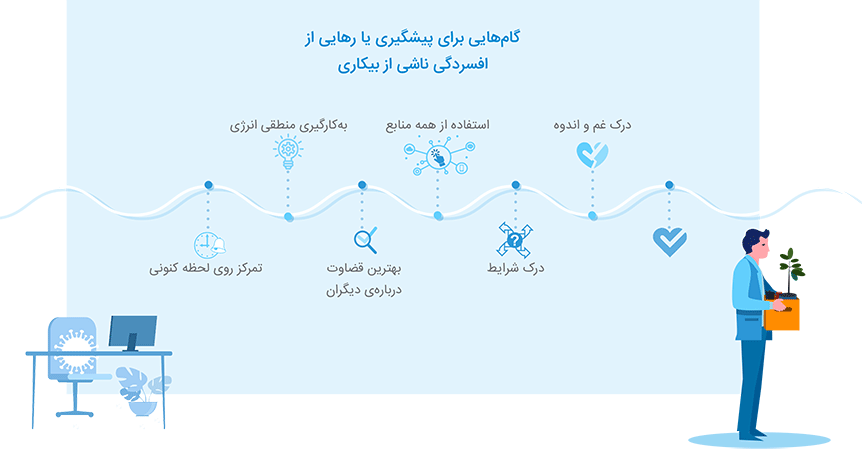 گام‌هایی برای پیشگیری یا رهایی از
افسردگی ناشی از بیکاری

درک غم و اندوه

استفاده از همه منابع

به‌کارگیری منطقی انرژی

درک شرایط

بهترین قضاوت درباره‌ی دیگران

تمرکز روی لحظه کنونی